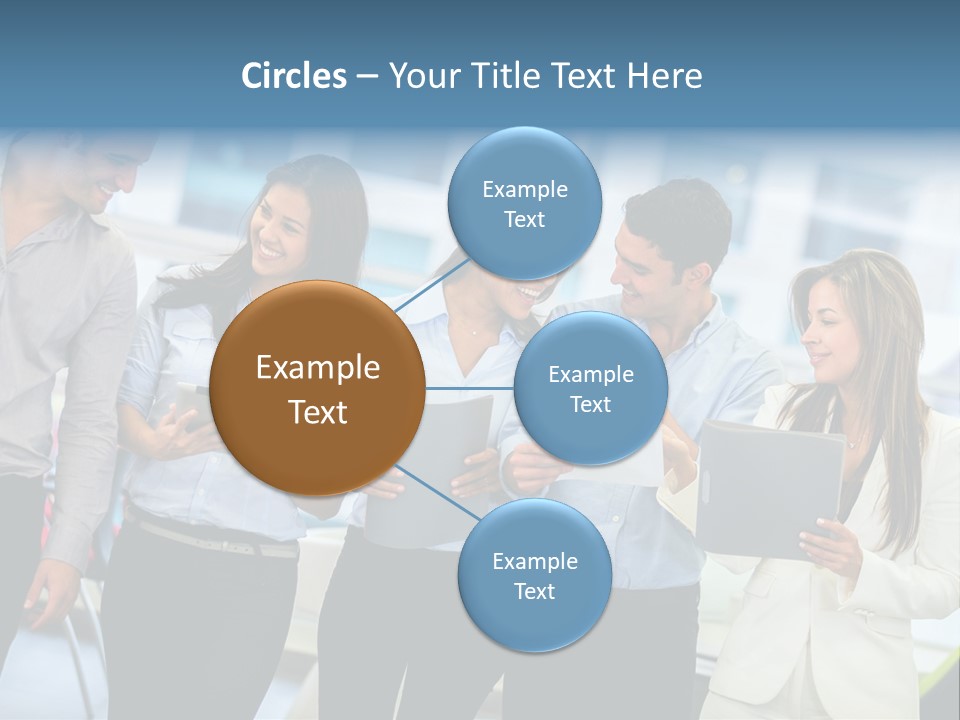 Circles – Your Title Text Here

Example Text

Example Text

Example Text

Example Text